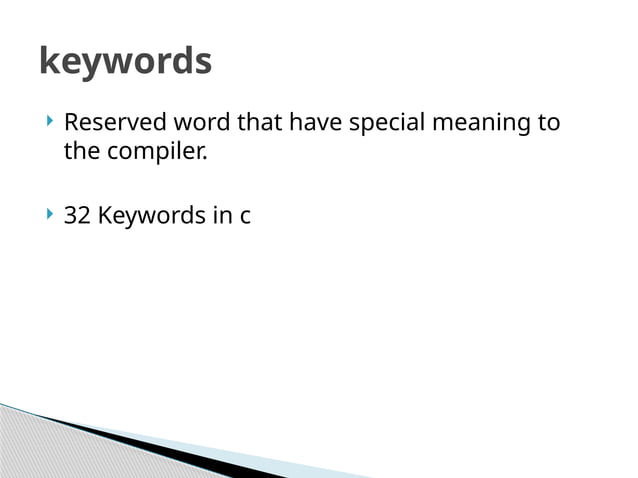 keywords

Reserved word that have special meaning to the compiler.

32 Keywords in c